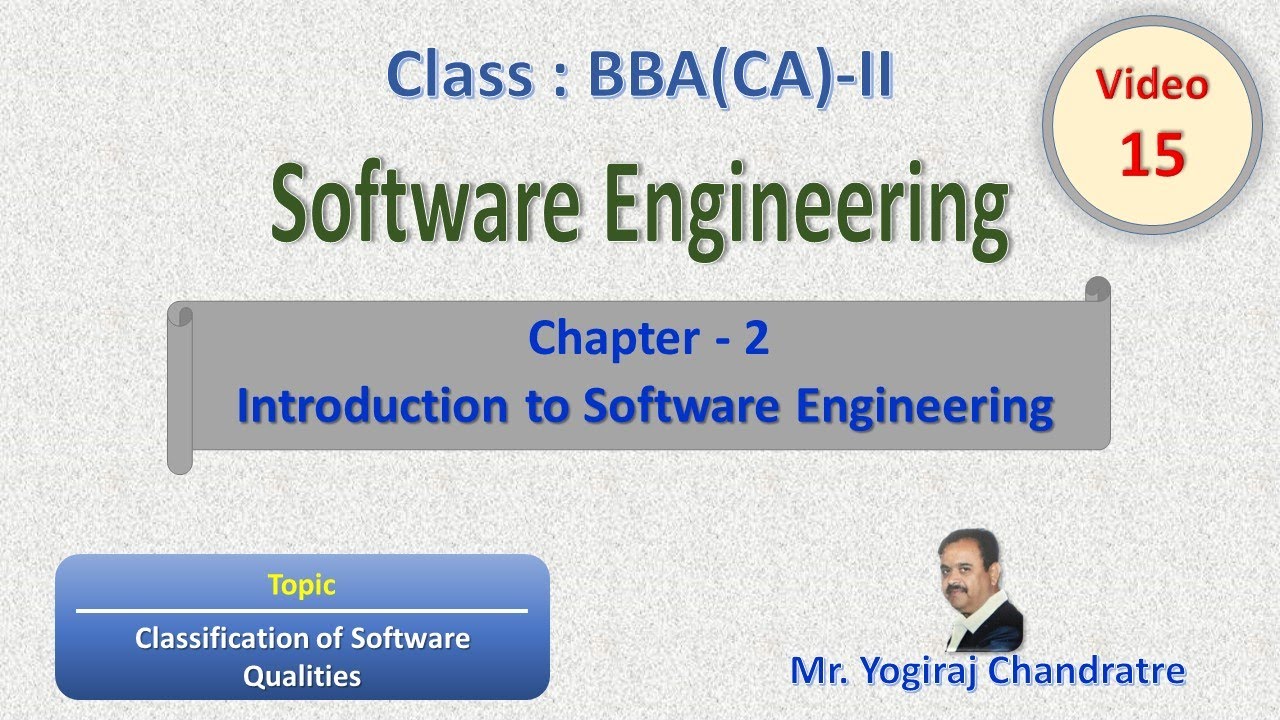 Class : BBA(CA)-II

Video 15

Software Engineering

Chapter - 2
Introduction to Software Engineering

Topic

Classification of Software Qualities

Mr. Yogiraj Chandratre